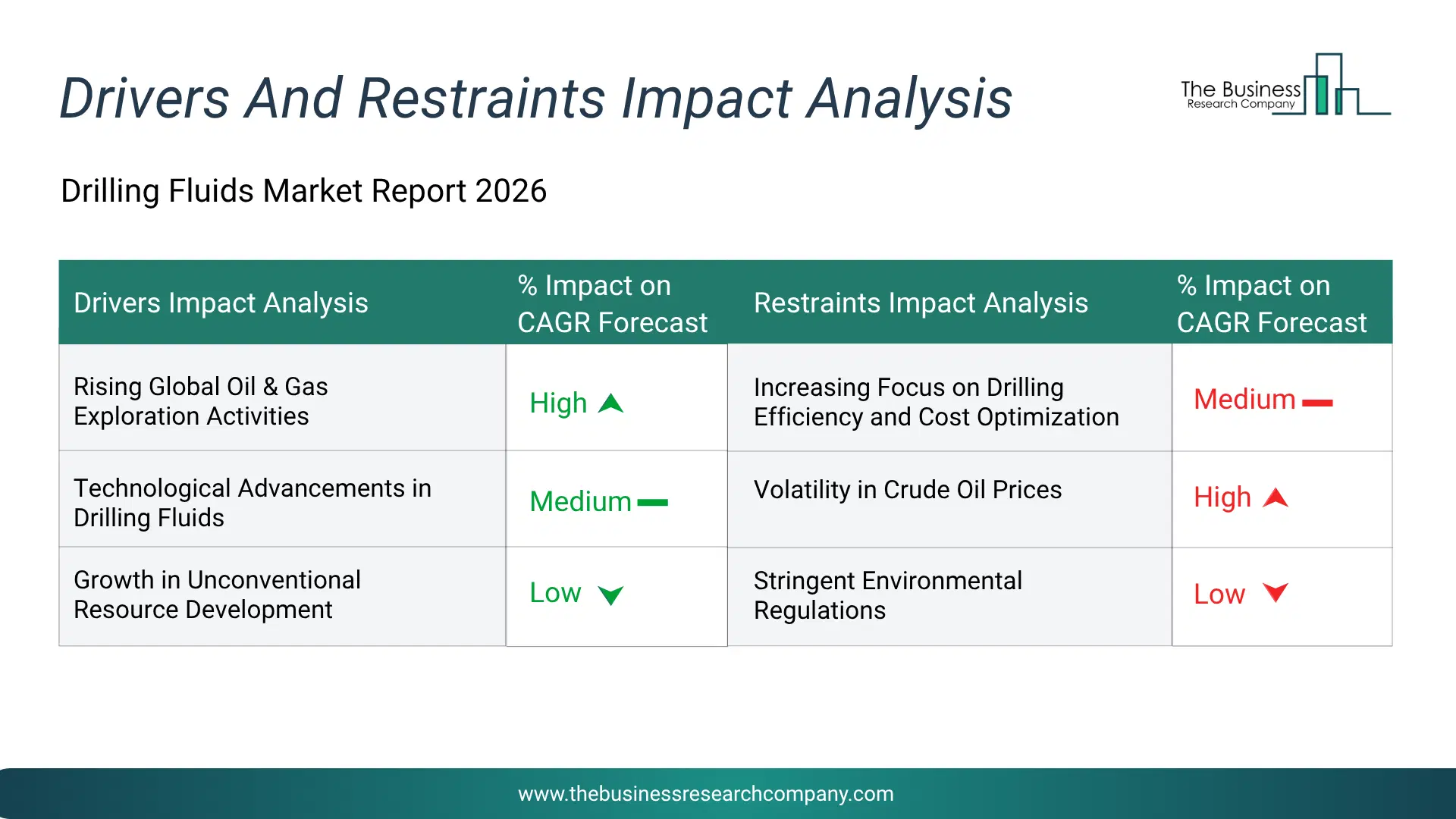 Drivers And Restraints Impact Analysis

The Business Research Company

Drilling Fluids Market Report 2026

| Drivers Impact Analysis | % Impact on CAGR Forecast | Restraints Impact Analysis | % Impact on CAGR Forecast |
|---|---|---|---|
| Rising Global Oil & Gas Exploration Activities | High | Increasing Focus on Drilling Efficiency and Cost Optimization | Medium |
| Technological Advancements in Drilling Fluids | Medium | Volatility in Crude Oil Prices | High |
| Growth in Unconventional Resource Development | Low | Stringent Environmental Regulations | Low |

www.thebusinessresearchcompany.com